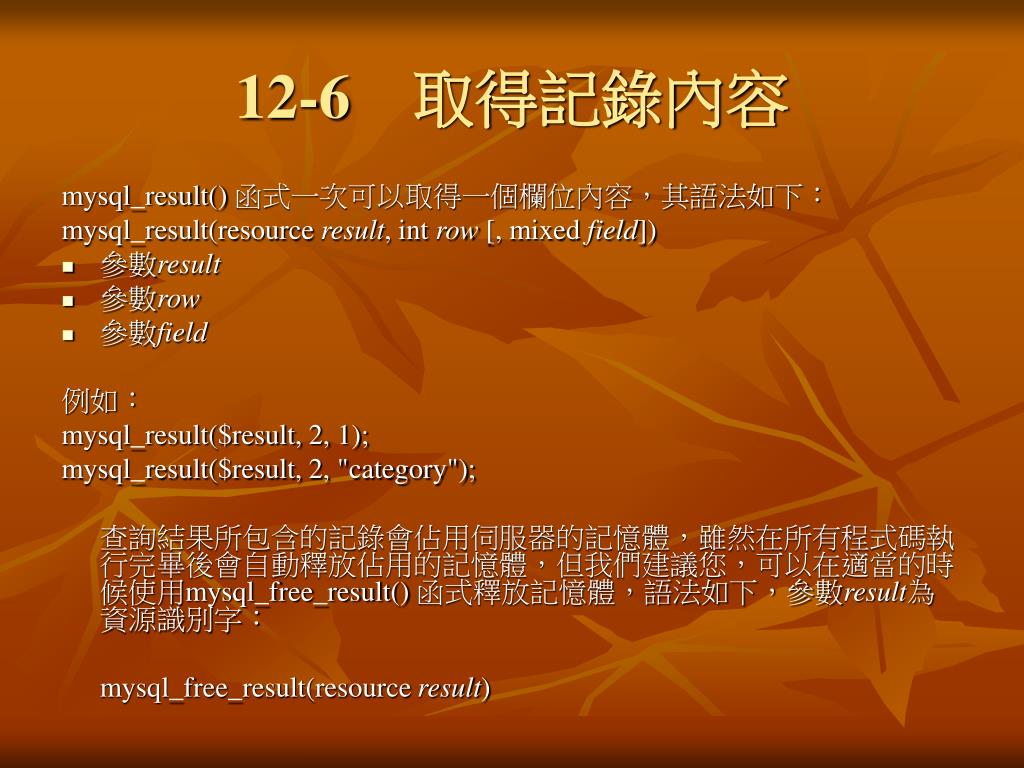 12-6　取得記錄內容

mysql_result() 函式一次可以取得一個欄位內容，其語法如下：
mysql_result(resource result, int row [, mixed field])

- 參數result
- 參數row
- 參數field

例如：
mysql_result($result, 2, 1);
mysql_result($result, 2, "category");

查詢結果所包含的記錄會佔用伺服器的記憶體，雖然在所有程式碼執行完畢後會自動釋放佔用的記憶體，但我們建議您，可以在適當的時候使用mysql_free_result() 函式釋放記憶體，語法如下，參數result為資源識別字：

mysql_free_result(resource result)